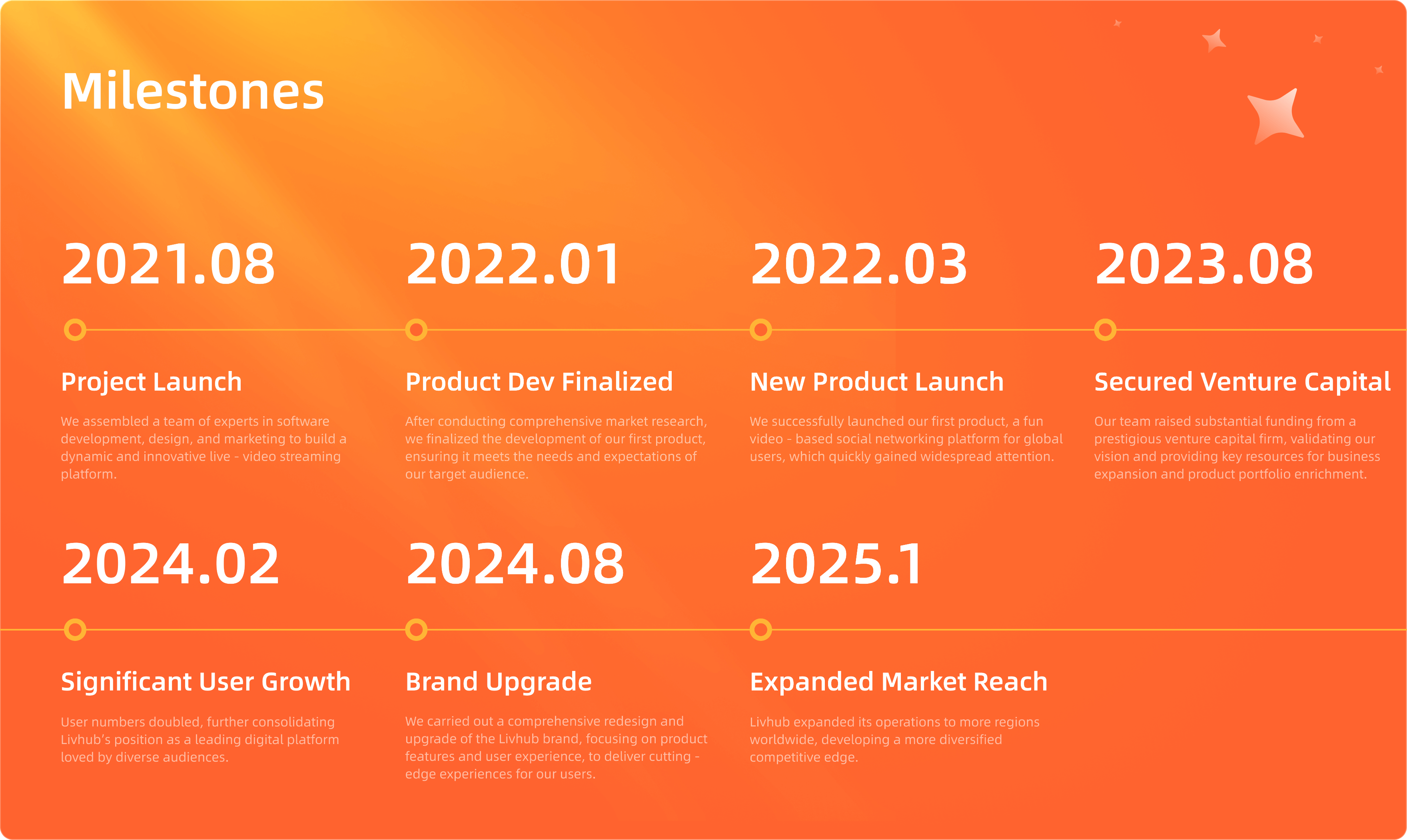 Milestones

2021.08

Project Launch

We assembled a team of experts in software development, design, and marketing to build a dynamic and innovative live - video streaming platform.

2022.01

Product Dev Finalized

After conducting comprehensive market research, we finalized the development of our first product, ensuring it meets the needs and expectations of our target audience.

2022.03

New Product Launch

We successfully launched our first product, a fun video - based social networking platform for global users, which quickly gained widespread attention.

2023.08

Secured Venture Capital

Our team raised substantial funding from a prestigious venture capital firm, validating our vision and providing key resources for business expansion and product portfolio enrichment.

2024.02

Significant User Growth

User numbers doubled, further consolidating Livhub's position as a leading digital platform loved by diverse audiences.

2024.08

Brand Upgrade

We carried out a comprehensive redesign and upgrade of the Livhub brand, focusing on product features and user experience, to deliver cutting - edge experiences for our users.

2025.1

Expanded Market Reach

Livhub expanded its operations to more regions worldwide, developing a more diversified competitive edge.